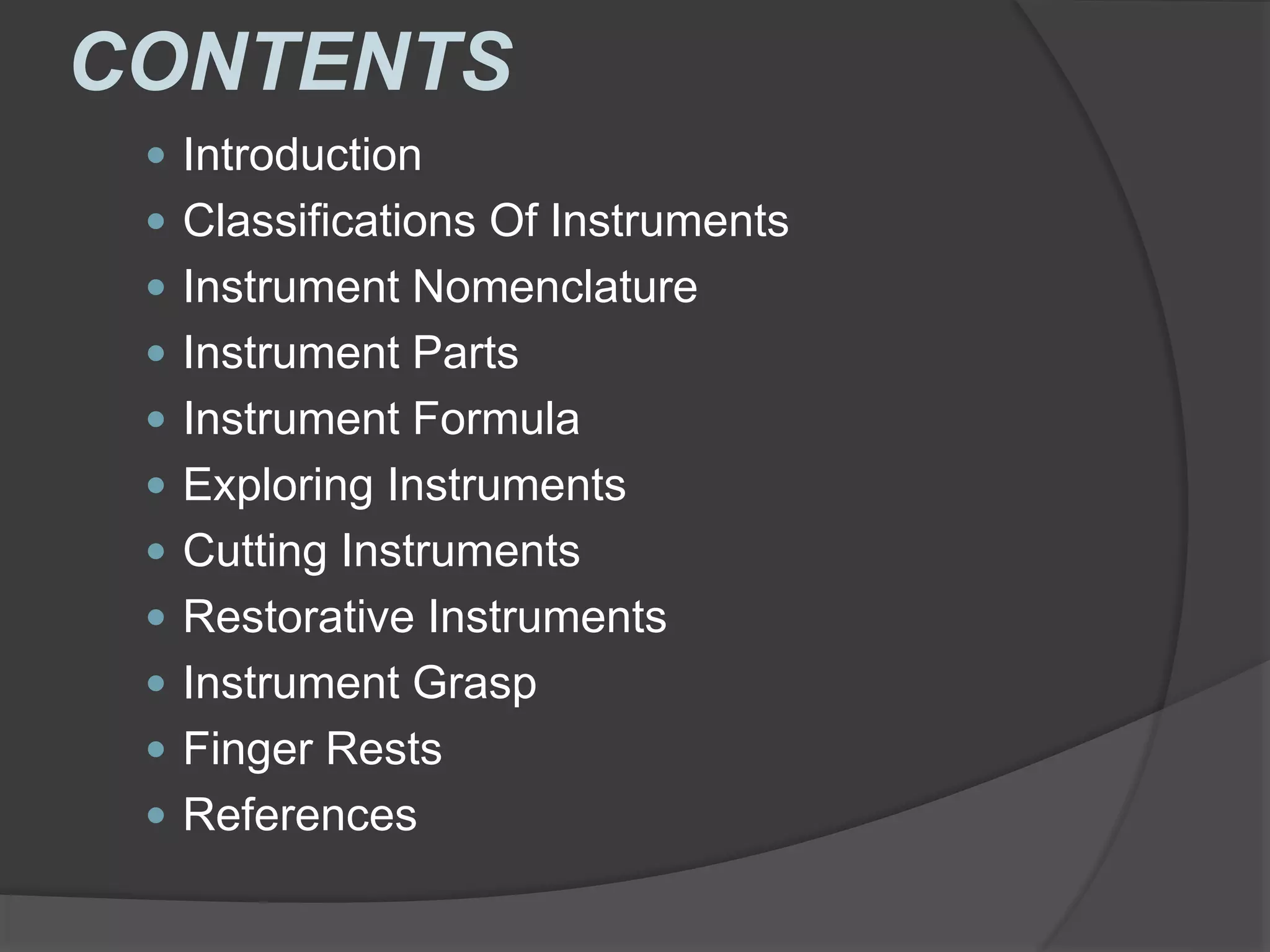 CONTENTS

- Introduction
- Classifications Of Instruments
- Instrument Nomenclature
- Instrument Parts
- Instrument Formula
- Exploring Instruments
- Cutting Instruments
- Restorative Instruments
- Instrument Grasp
- Finger Rests
- References